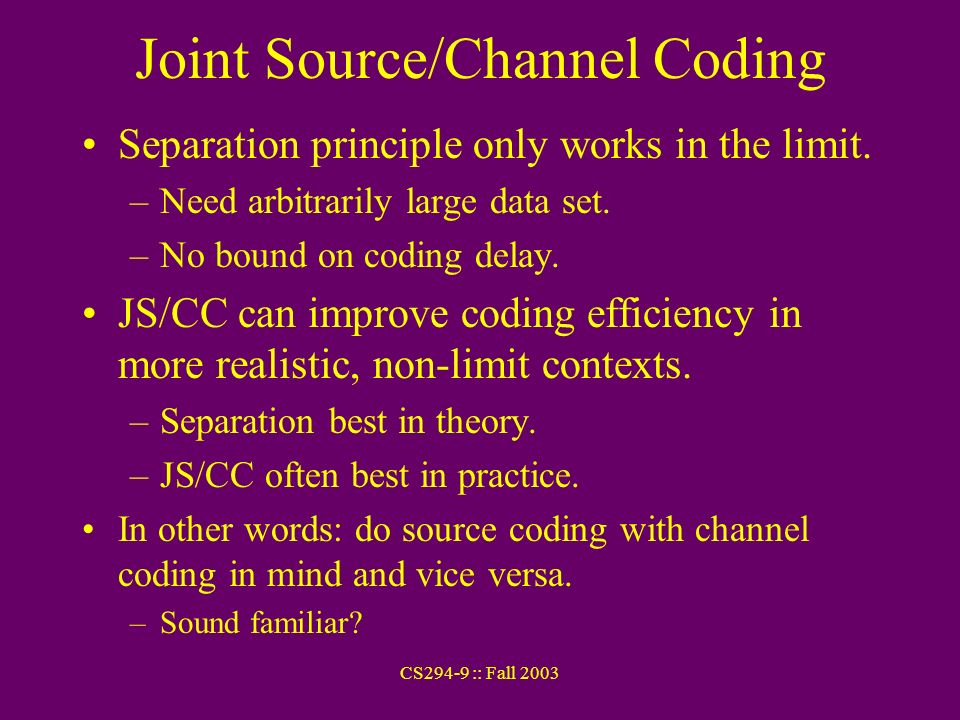 Joint Source/Channel Coding

• Separation principle only works in the limit.

– Need arbitrarily large data set.

– No bound on coding delay.

• JS/CC can improve coding efficiency in more realistic, non-limit contexts.

– Separation best in theory.

– JS/CC often best in practice.

• In other words: do source coding with channel coding in mind and vice versa.

– Sound familiar?

CS294-9 :: Fall 2003